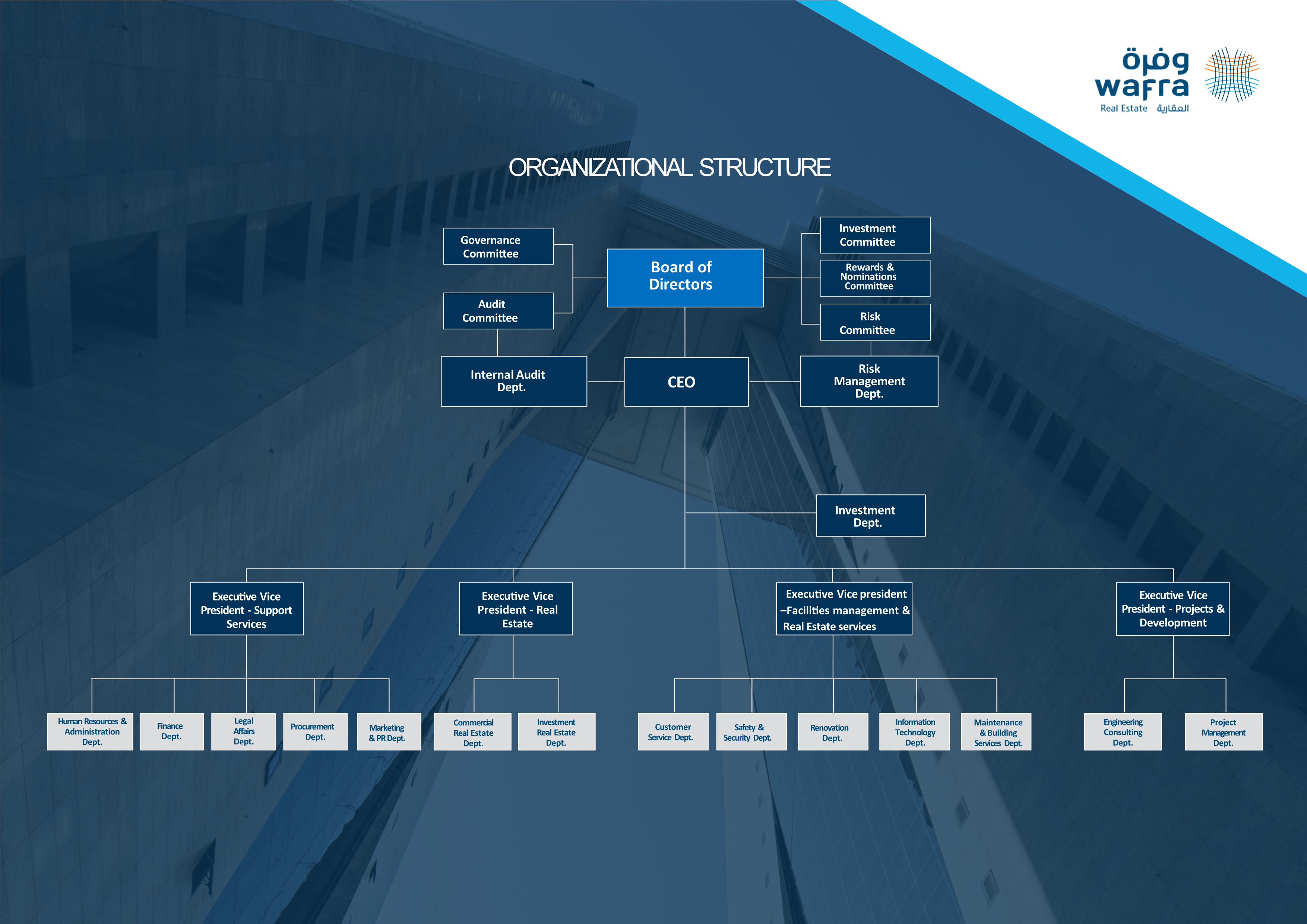 وفرة
wafra
Real Estate العقارية

ORGANIZATIONAL STRUCTURE

Governance Committee

Audit Committee

Board of Directors

Investment Committee

Rewards & Nominations Committee

Risk Committee

Internal Audit Dept.

CEO

Risk Management Dept.

Investment Dept.

Executive Vice President - Support Services

Executive Vice President - Real Estate

Executive Vice president –Facilities management & Real Estate services

Executive Vice President - Projects & Development

Human Resources & Administration Dept.

Finance Dept.

Legal Affairs Dept.

Procurement Dept.

Marketing & PR Dept.

Commercial Real Estate Dept.

Investment Real Estate Dept.

Customer Service Dept.

Safety & Security Dept.

Renovation Dept.

Information Technology Dept.

Maintenance & Building Services Dept.

Engineering Consulting Dept.

Project Management Dept.